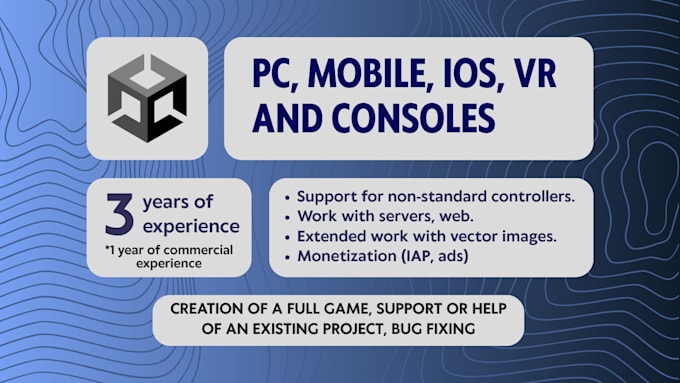 PC, MOBILE, IOS, VR AND CONSOLES

3 years of experience

*1 year of commercial experience

• Support for non-standard controllers.
• Work with servers, web.
• Extended work with vector images.
• Monetization (IAP, ads)

CREATION OF A FULL GAME, SUPPORT OR HELP OF AN EXISTING PROJECT, BUG FIXING